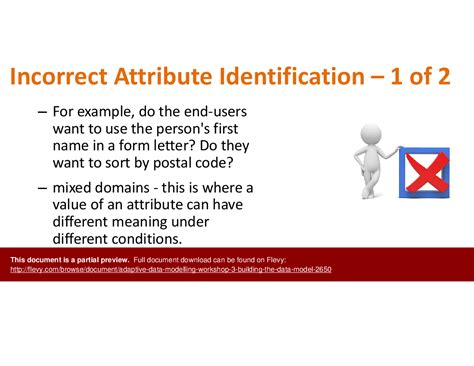 Incorrect Attribute Identification – 1 of 2

– For example, do the end-users want to use the person's first name in a form letter? Do they want to sort by postal code?

– mixed domains - this is where a value of an attribute can have different meaning under different conditions.

This document is a partial preview. Full document download can be found on Flevy:
http://flevy.com/browse/document/adaptive-data-modelling-workshop-3-building-the-data-model-2650